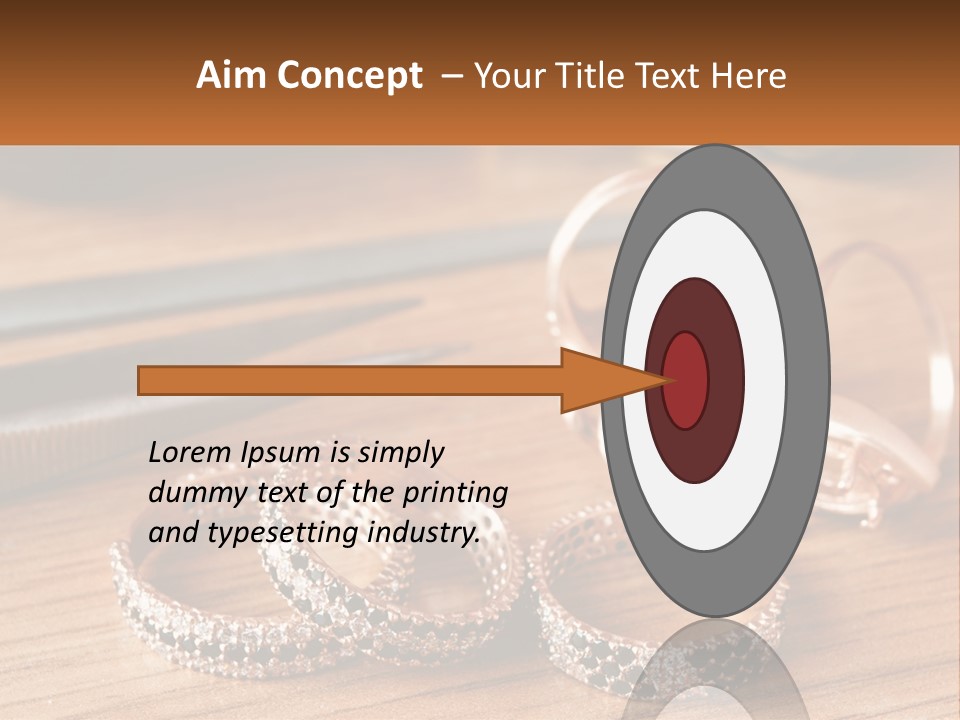 Aim Concept – Your Title Text Here

Lorem Ipsum is simply dummy text of the printing and typesetting industry.